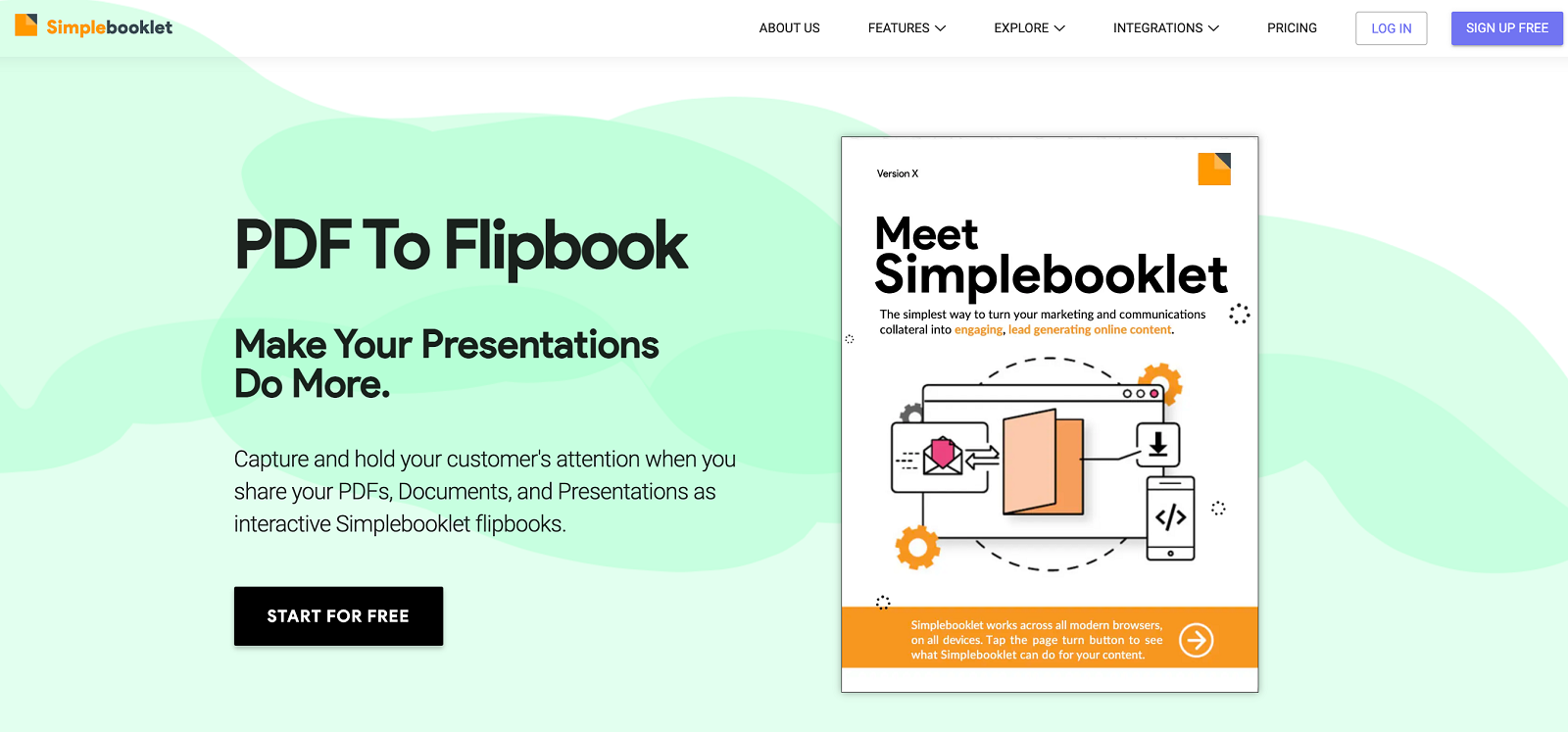 Simplebooklet

ABOUT US FEATURES EXPLORE INTEGRATIONS PRICING LOG IN SIGN UP FREE

PDF To Flipbook

Make Your Presentations Do More.

Capture and hold your customer's attention when you share your PDFs, Documents, and Presentations as interactive Simplebooklet flipbooks.

START FOR FREE

Version X

Meet Simplebooklet

The simplest way to turn your marketing and communications collateral into engaging, lead generating online content.

Simplebooklet works across all modern browsers, on all devices. Tap the page turn button to see what Simplebooklet can do for your content.